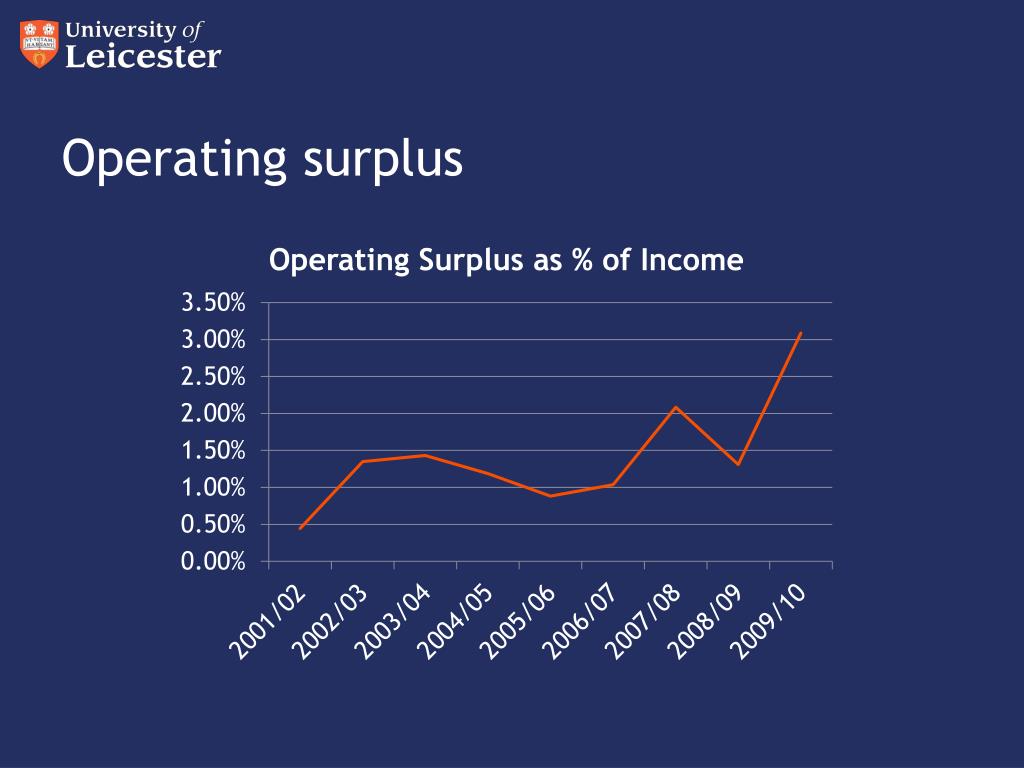 University of Leicester

Operating surplus

Operating Surplus as % of Income

3.50%
3.00%
2.50%
2.00%
1.50%
1.00%
0.50%
0.00%

2001/02
2002/03
2003/04
2004/05
2005/06
2006/07
2007/08
2008/09
2009/10